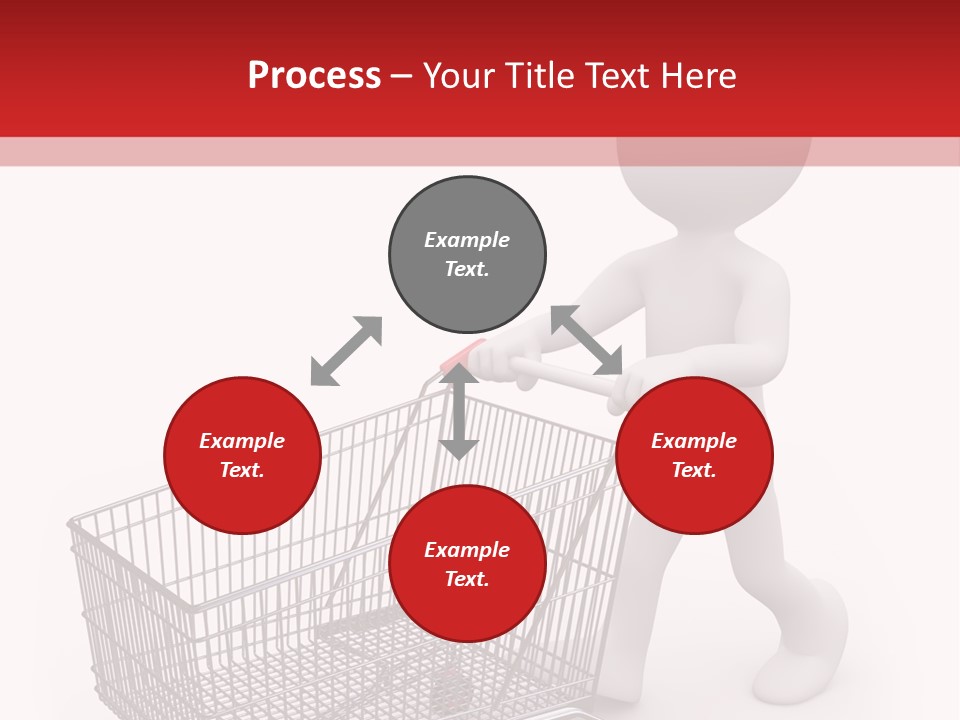 Process – Your Title Text Here

Example Text.

Example Text.

Example Text.

Example Text.